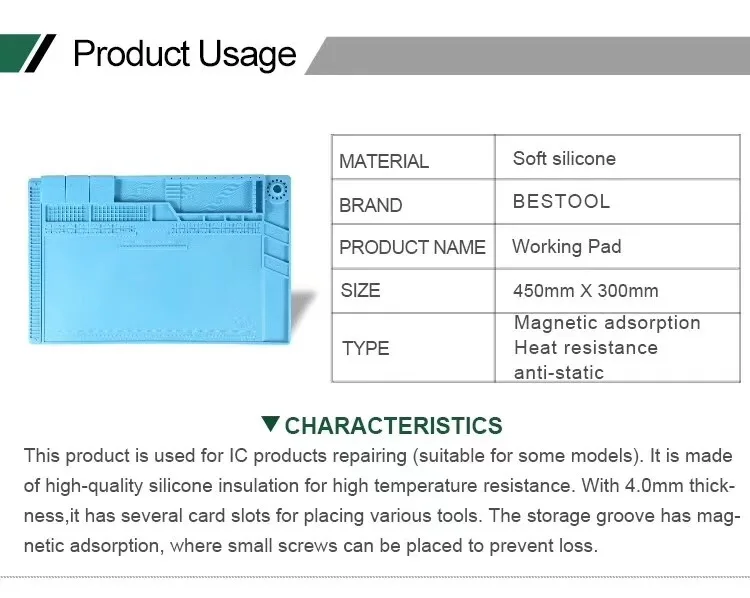 Product Usage

| MATERIAL | Soft silicone |
|---|---|
| BRAND | BESTOOL |
| PRODUCT NAME | Working Pad |
| SIZE | 450mm X 300mm |
| TYPE | Magnetic adsorption Heat resistance anti-static |

CHARACTERISTICS

This product is used for IC products repairing (suitable for some models). It is made of high-quality silicone insulation for high temperature resistance. With 4.0mm thickness,it has several card slots for placing various tools. The storage groove has magnetic adsorption, where small screws can be placed to prevent loss.